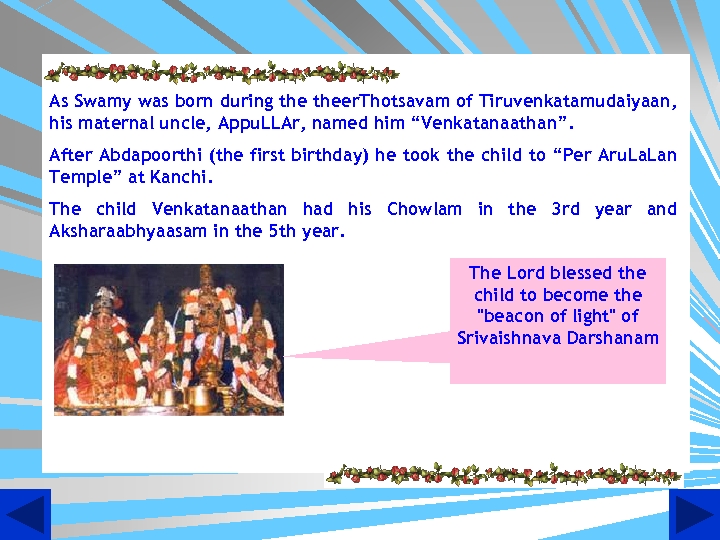 As Swamy was born during the theerThotsavam of Tiruvenkatamudaiyaan, his maternal uncle, AppuLLAr, named him “Venkatanaathan”.

After Abdapoorthi (the first birthday) he took the child to “Per AruLaLan Temple” at Kanchi.

The child Venkatanaathan had his Chowlam in the 3rd year and Aksharaabhyaasam in the 5th year.

The Lord blessed the child to become the "beacon of light" of Srivaishnava Darshanam